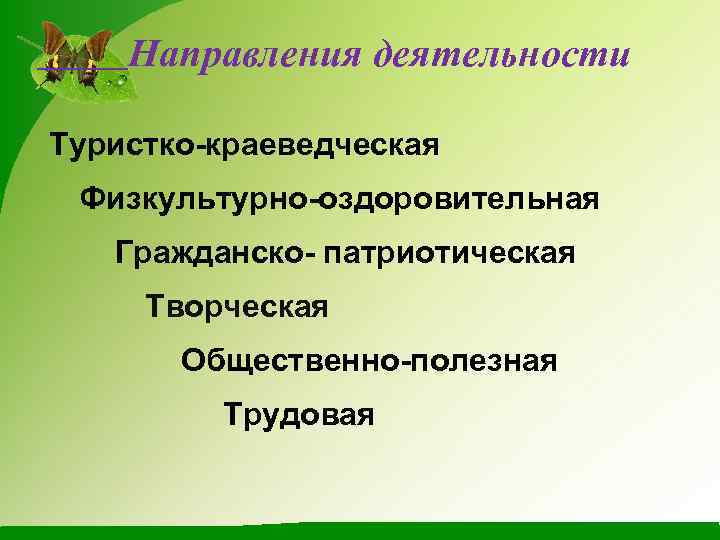 Направления деятельности

Туристко-краеведческая

Физкультурно-оздоровительная

Гражданско- патриотическая

Творческая

Общественно-полезная

Трудовая